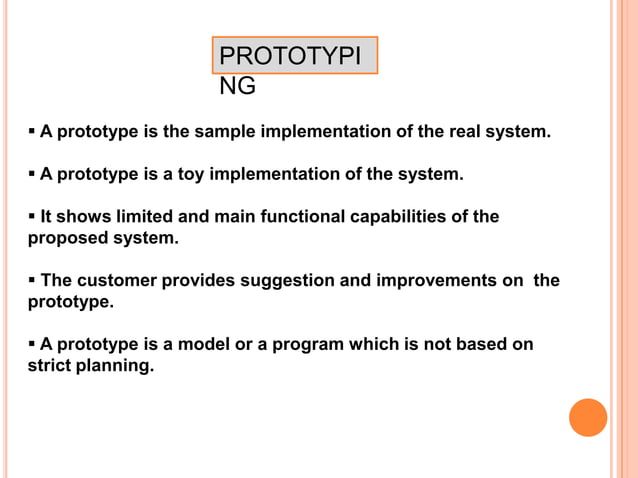 PROTOTYPING

▪ A prototype is the sample implementation of the real system.

▪ A prototype is a toy implementation of the system.

▪ It shows limited and main functional capabilities of the proposed system.

▪ The customer provides suggestion and improvements on  the prototype.

▪ A prototype is a model or a program which is not based on strict planning.